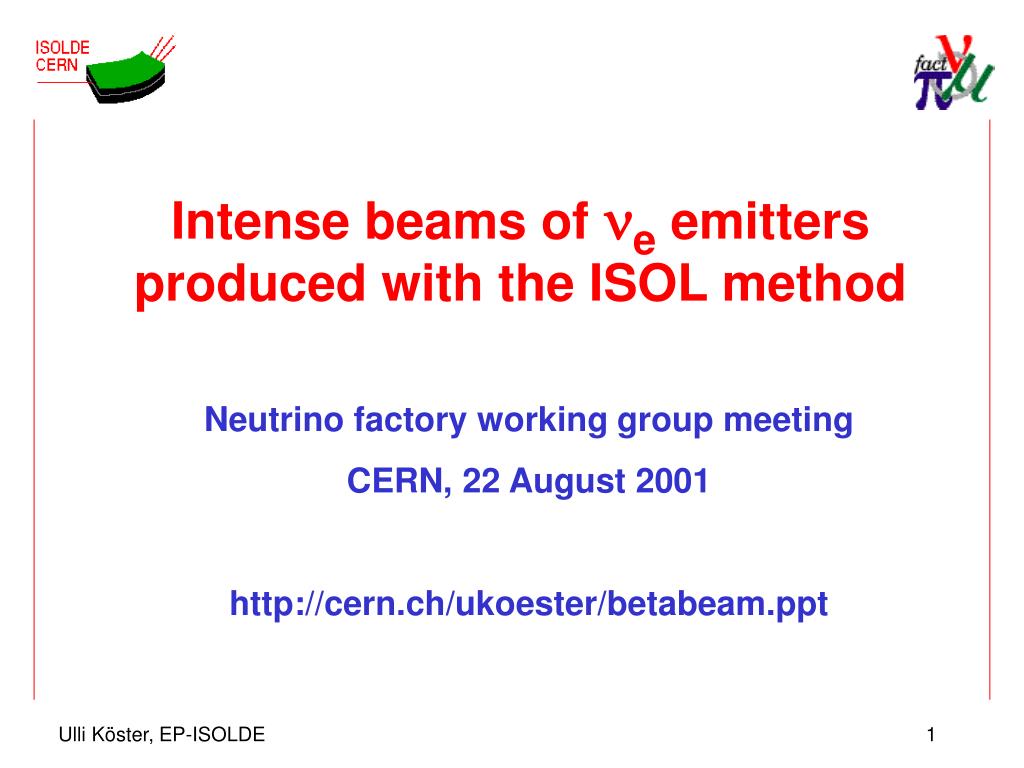 ISOLDE
CERN

fact $\nu$ $\pi$ $\mu$

Intense beams of $\nu_e$ emitters produced with the ISOL method

Neutrino factory working group meeting

CERN, 22 August 2001

http://cern.ch/ukoester/betabeam.ppt

Ulli Köster, EP-ISOLDE

1